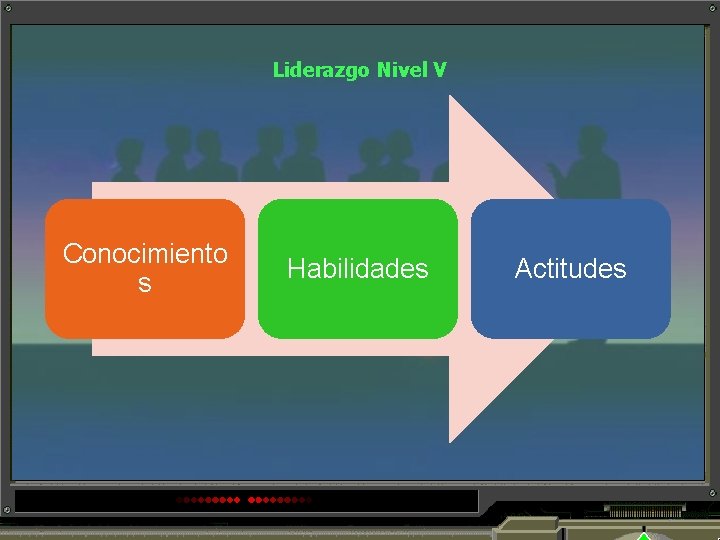 Liderazgo Nivel V

Conocimientos

Habilidades

Actitudes